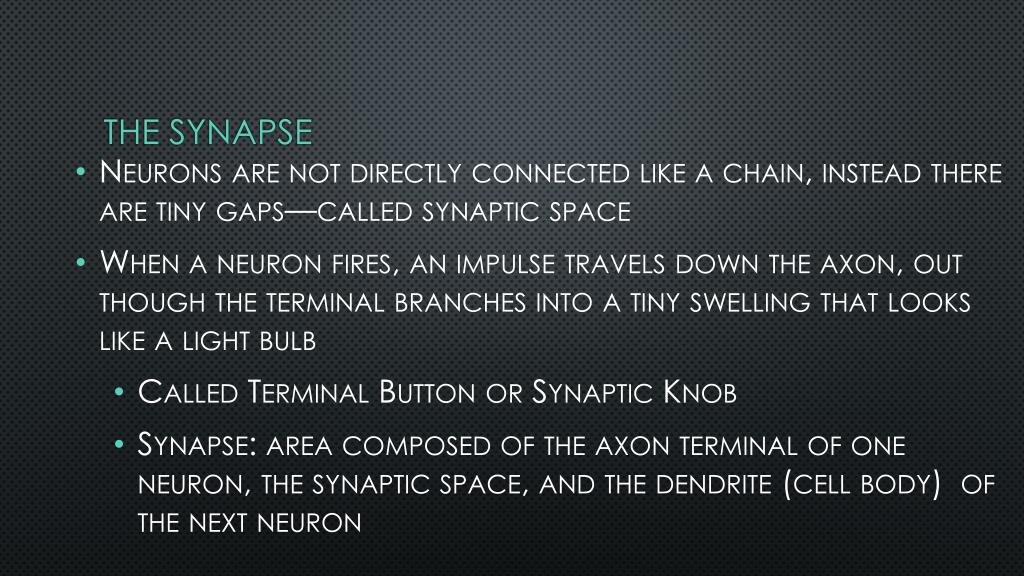 THE SYNAPSE

• Neurons are not directly connected like a chain, instead there are tiny gaps—called synaptic space

• When a neuron fires, an impulse travels down the axon, out though the terminal branches into a tiny swelling that looks like a light bulb

• Called Terminal Button or Synaptic Knob

• Synapse: area composed of the axon terminal of one neuron, the synaptic space, and the dendrite (cell body) of the next neuron